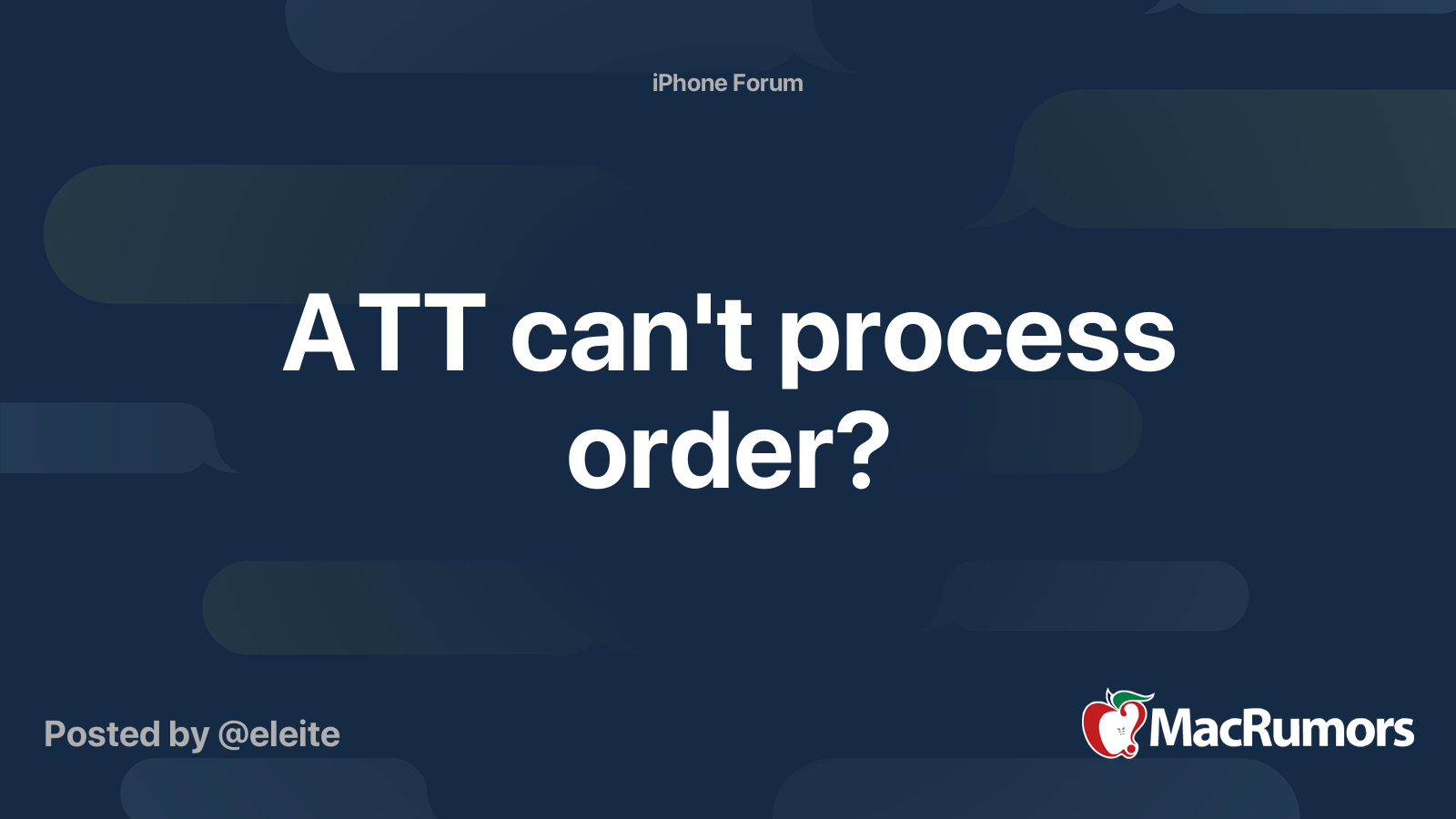 iPhone Forum

ATT can't process order?

Posted by @eleite

MacRumors